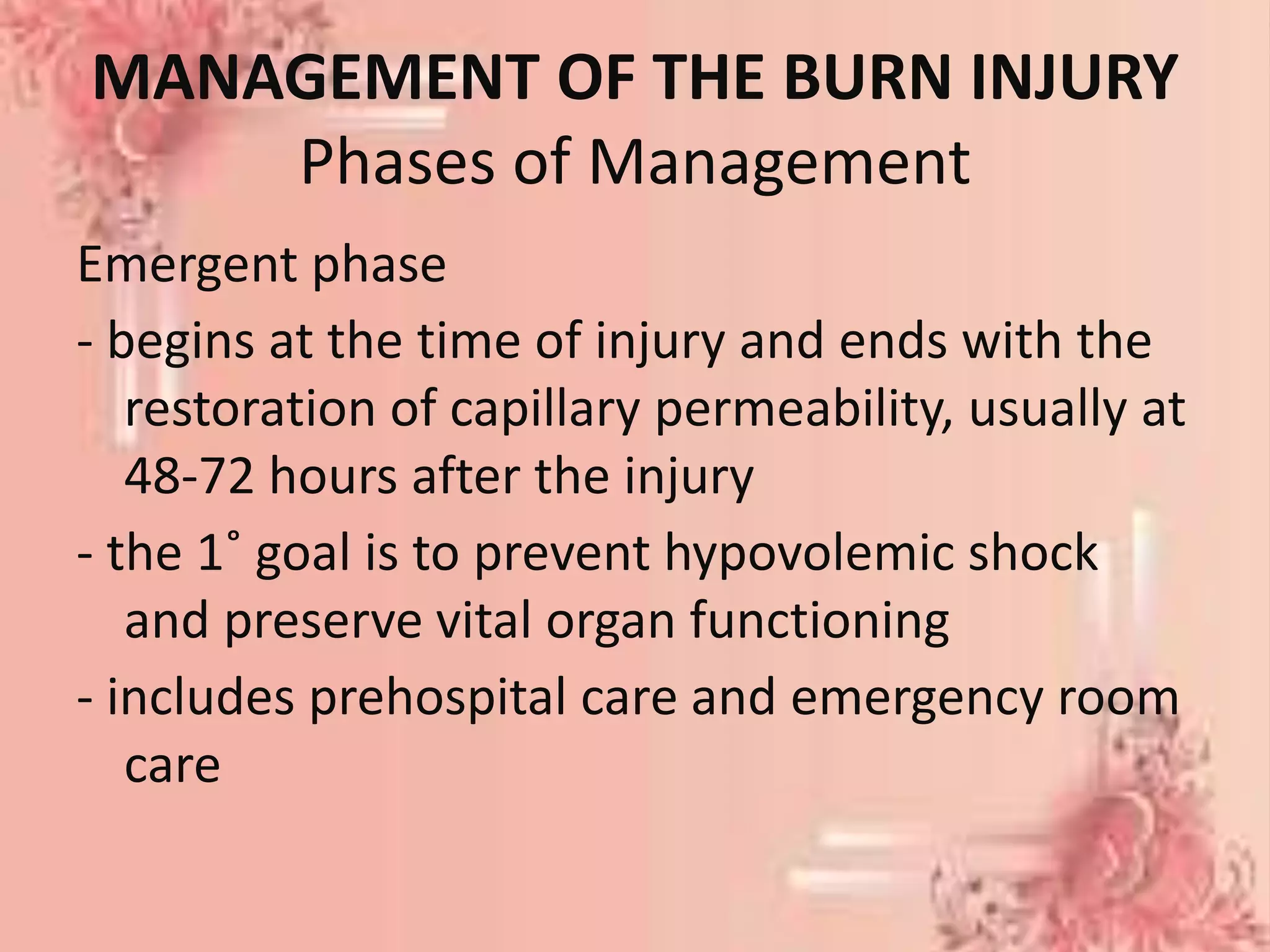 MANAGEMENT OF THE BURN INJURY
Phases of Management

Emergent phase

- begins at the time of injury and ends with the restoration of capillary permeability, usually at 48-72 hours after the injury

- the 1˚ goal is to prevent hypovolemic shock and preserve vital organ functioning

- includes prehospital care and emergency room care